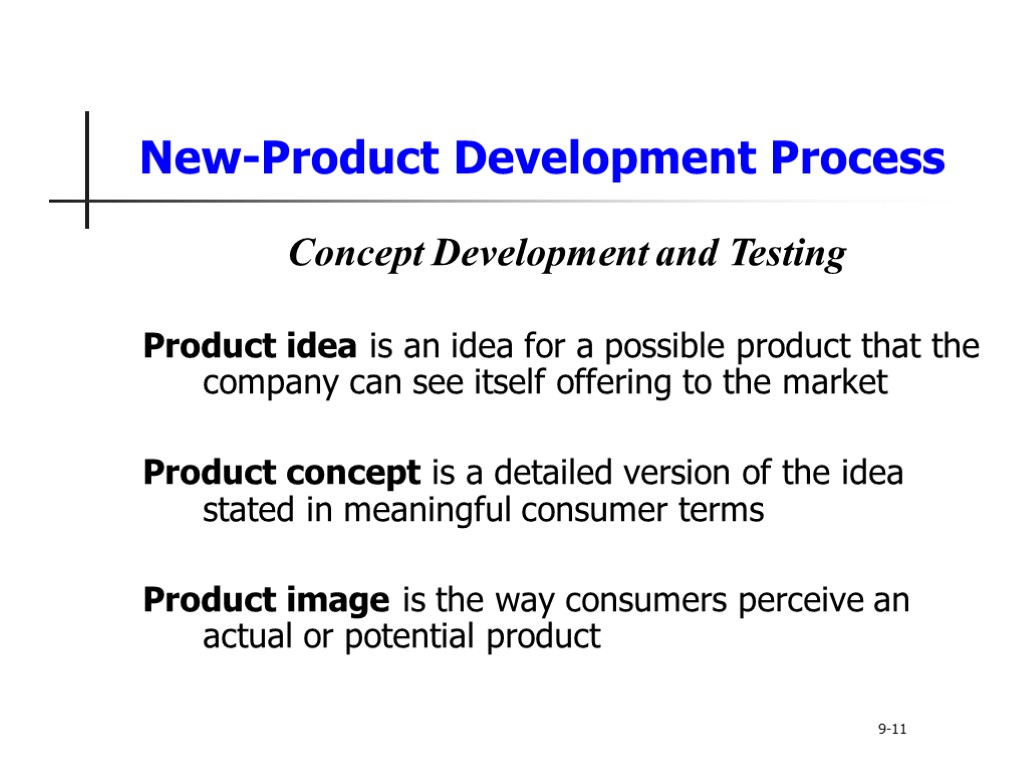 New-Product Development Process

Concept Development and Testing

Product idea is an idea for a possible product that the company can see itself offering to the market

Product concept is a detailed version of the idea stated in meaningful consumer terms

Product image is the way consumers perceive an actual or potential product

9-11